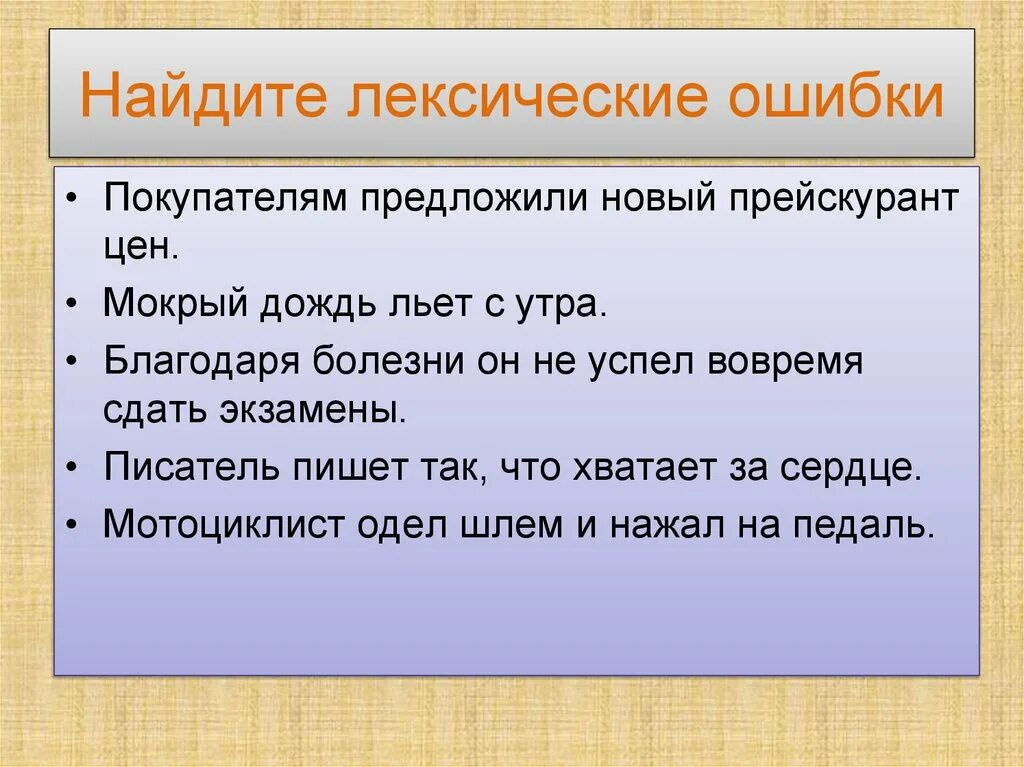 Найдите лексические ошибки

• Покупателям предложили новый прейскурант цен.
• Мокрый дождь льет с утра.
• Благодаря болезни он не успел вовремя сдать экзамены.
• Писатель пишет так, что хватает за сердце.
• Мотоциклист одел шлем и нажал на педаль.